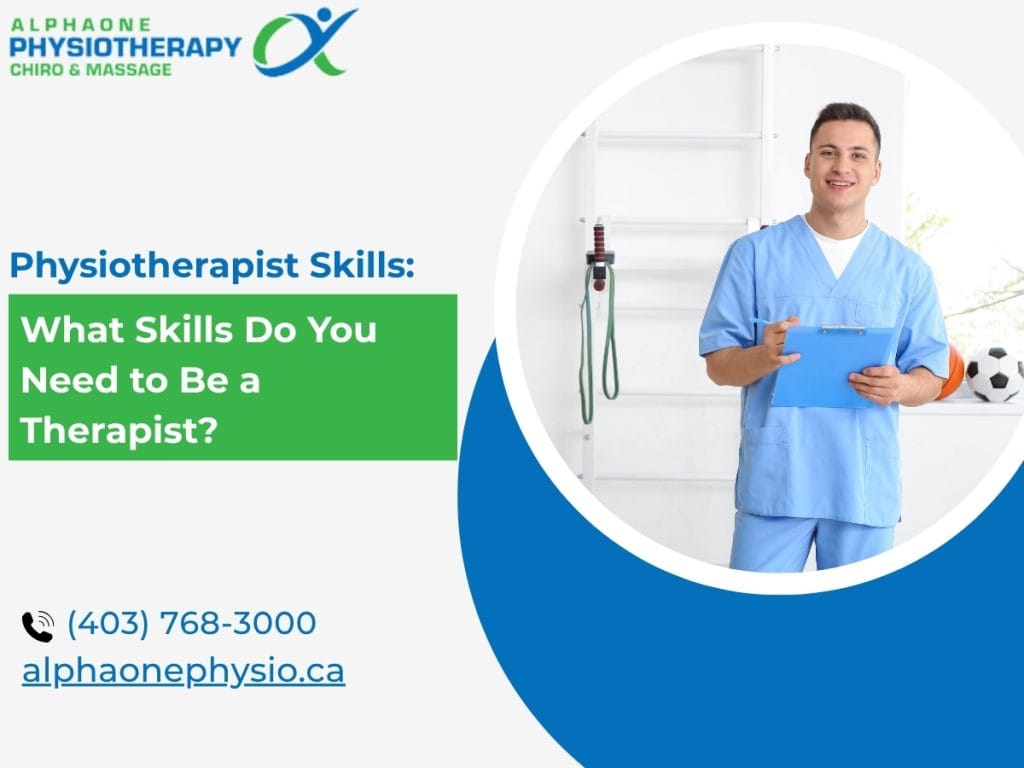 ALPHAONE
PHYSIOTHERAPY
CHIRO & MASSAGE

Physiotherapist Skills:

What Skills Do You Need to Be a Therapist?

(403) 768-3000
alphaonephysio.ca